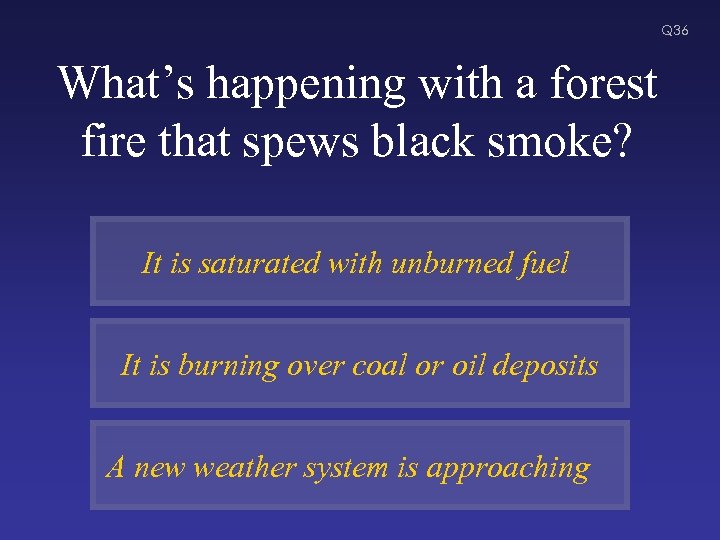 Q36

What’s happening with a forest fire that spews black smoke?

It is saturated with unburned fuel

It is burning over coal or oil deposits

A new weather system is approaching